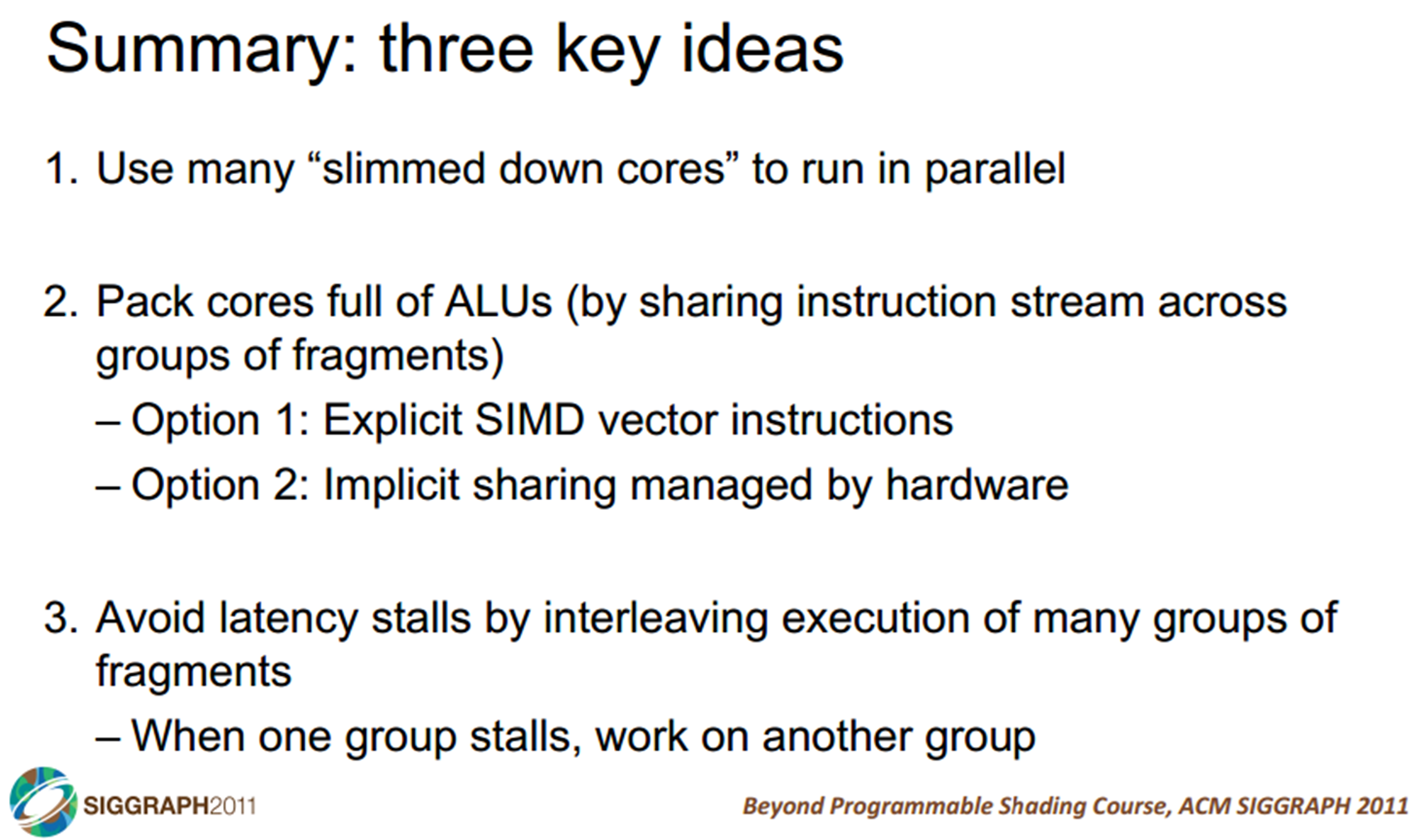 Summary: three key ideas

1. Use many "slimmed down cores" to run in parallel

2. Pack cores full of ALUs (by sharing instruction stream across groups of fragments)
– Option 1: Explicit SIMD vector instructions
– Option 2: Implicit sharing managed by hardware

3. Avoid latency stalls by interleaving execution of many groups of fragments
– When one group stalls, work on another group

SIGGRAPH2011

Beyond Programmable Shading Course, ACM SIGGRAPH 2011